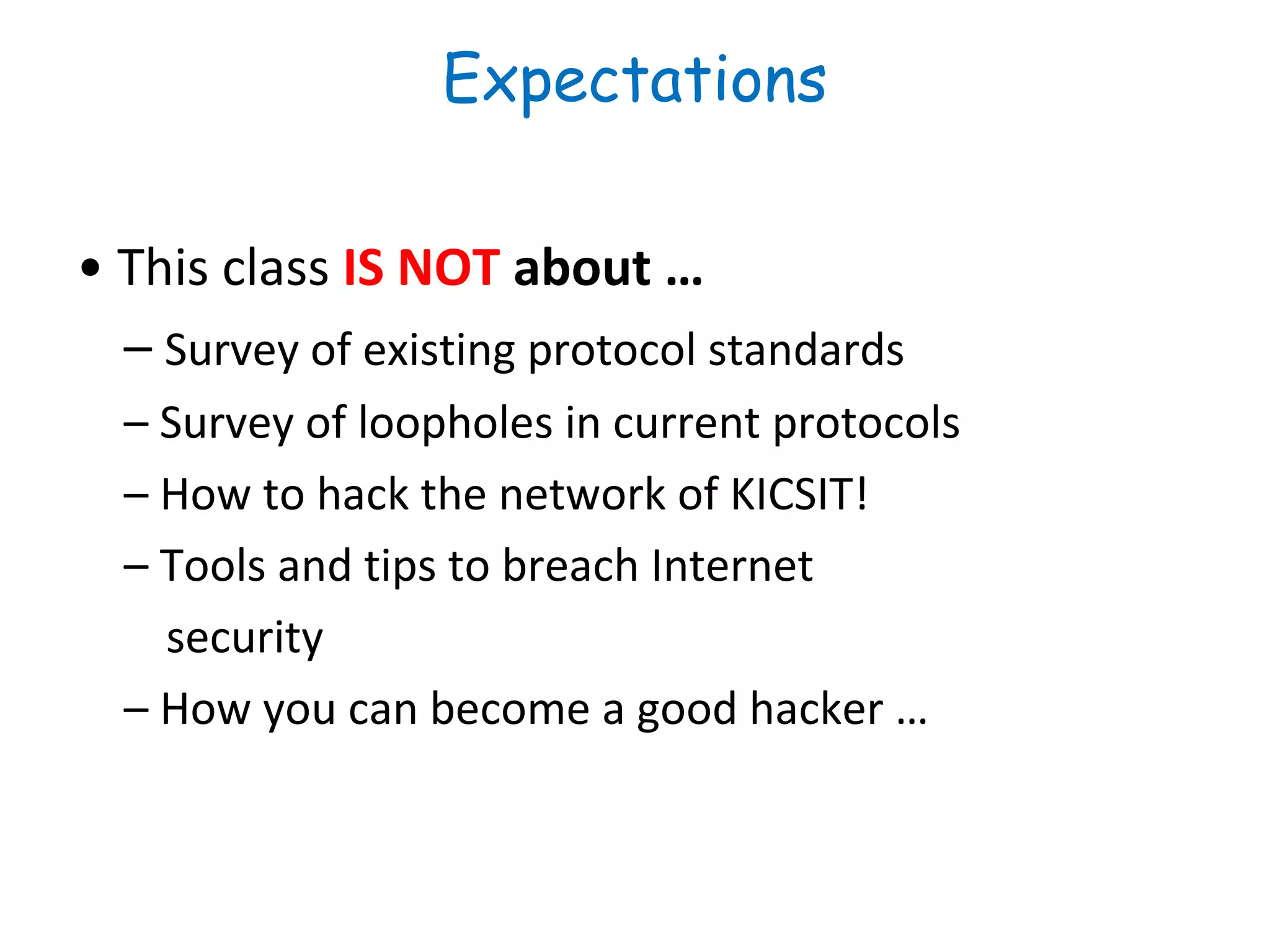 Expectations

• This class IS NOT about …

– Survey of existing protocol standards

– Survey of loopholes in current protocols

– How to hack the network of KICSIT!

– Tools and tips to breach Internet security

– How you can become a good hacker …